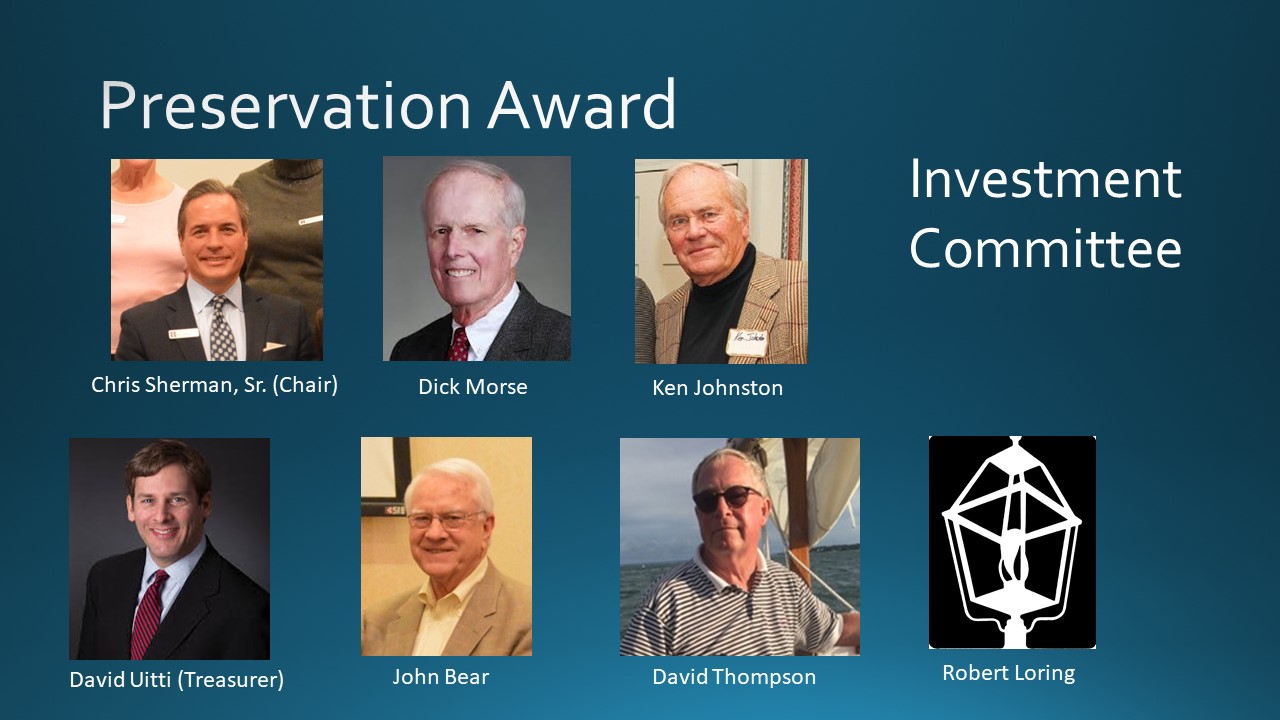 Preservation Award

Investment Committee

Chris Sherman, Sr. (Chair)

Dick Morse

Ken Johnston

David Uitti (Treasurer)

John Bear

David Thompson

Robert Loring